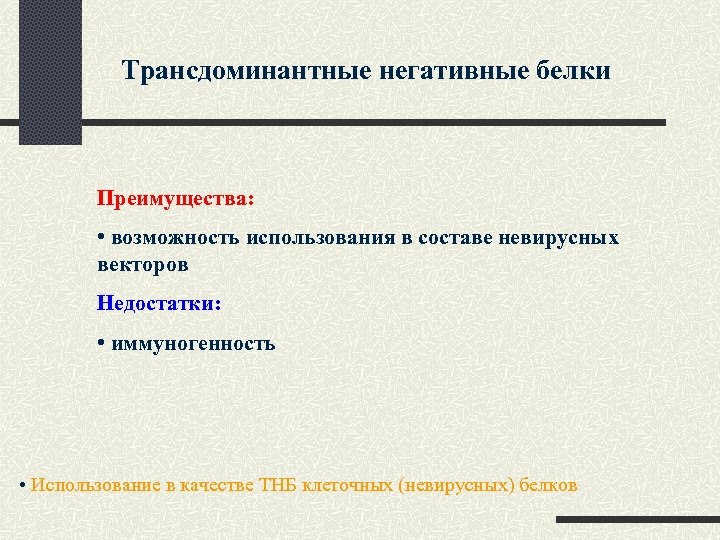 Трансдоминантные негативные белки

Преимущества:

• возможность использования в составе невирусных векторов

Недостатки:

• иммуногенность

• Использование в качестве ТНБ клеточных (невирусных) белков